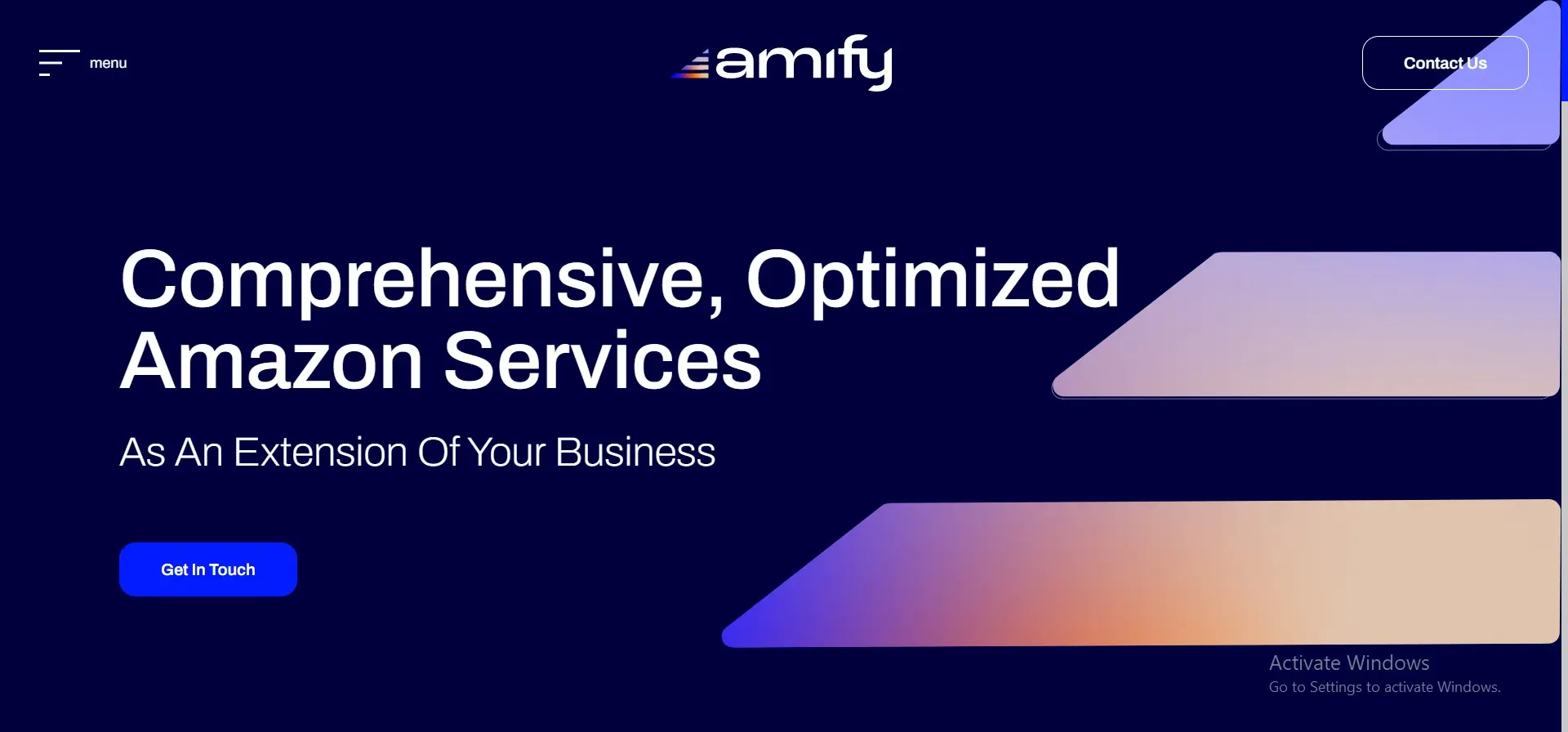 menu

amify

Contact Us

Comprehensive, Optimized Amazon Services

As An Extension Of Your Business

Get In Touch

Activate Windows
Go to Settings to activate Windows.